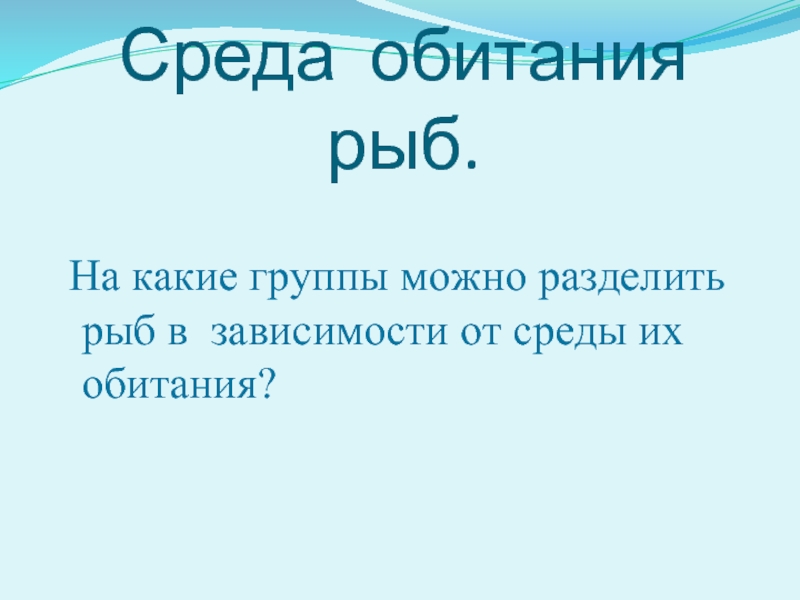 Среда обитания рыб.

На какие группы можно разделить рыб в зависимости от среды их обитания?